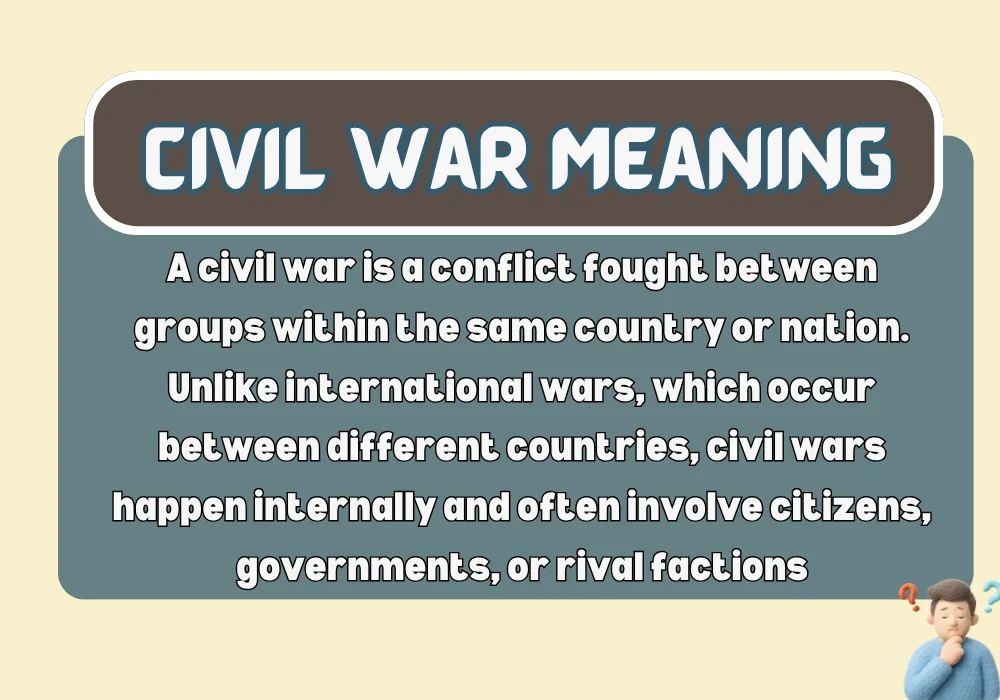 CIVIL WAR MEANING

A civil war is a conflict fought between groups within the same country or nation. Unlike international wars, which occur between different countries, civil wars happen internally and often involve citizens, governments, or rival factions

? ?